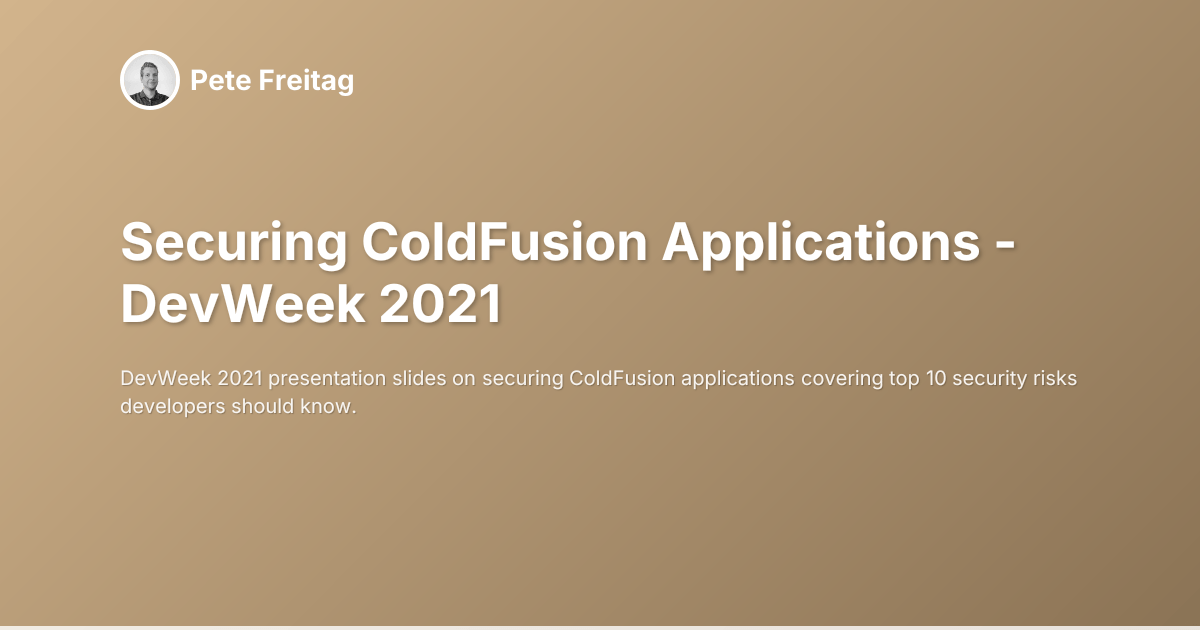 Pete Freitag

Securing ColdFusion Applications - DevWeek 2021

DevWeek 2021 presentation slides on securing ColdFusion applications covering top 10 security risks developers should know.